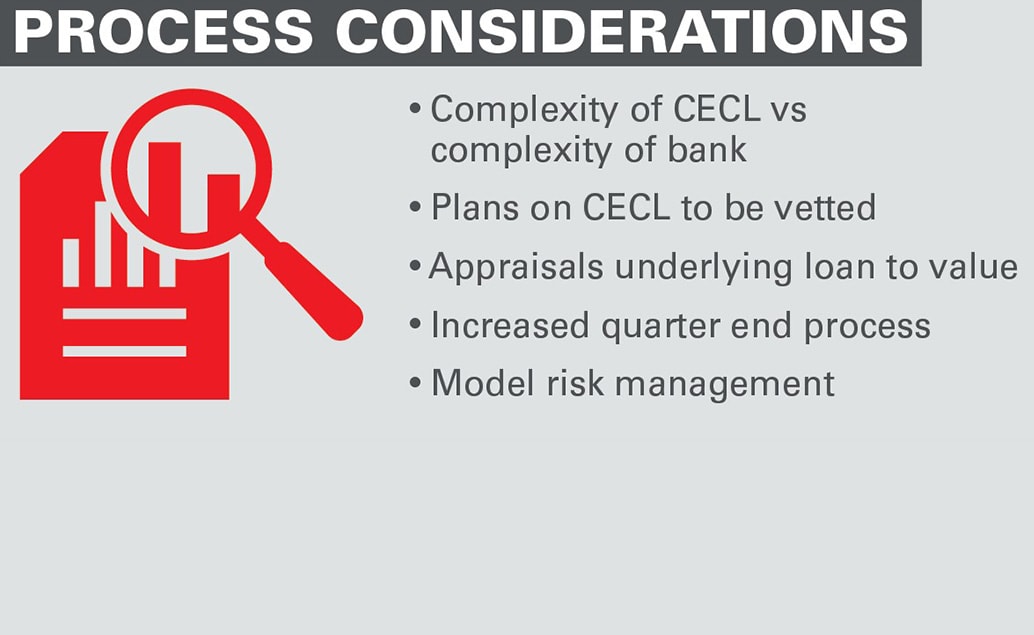 PROCESS CONSIDERATIONS

• Complexity of CECL vs complexity of bank
• Plans on CECL to be vetted
• Appraisals underlying loan to value
• Increased quarter end process
• Model risk management